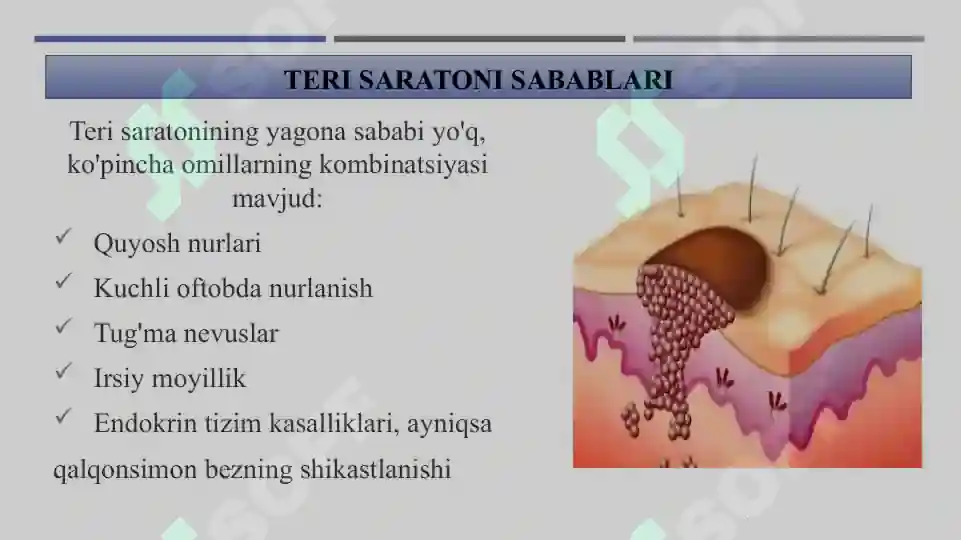 TERI SARATONI SABABLARI

Teri saratonining yagona sababi yo'q, ko'pincha omillarning kombinatsiyasi mavjud:

✓ Quyosh nurlari
✓ Kuchli oftobda nurlanish
✓ Tug'ma nevuslar
✓ Irsiy moyillik
✓ Endokrin tizim kasalliklari, ayniqsa qalqonsimon bezning shikastlanishi